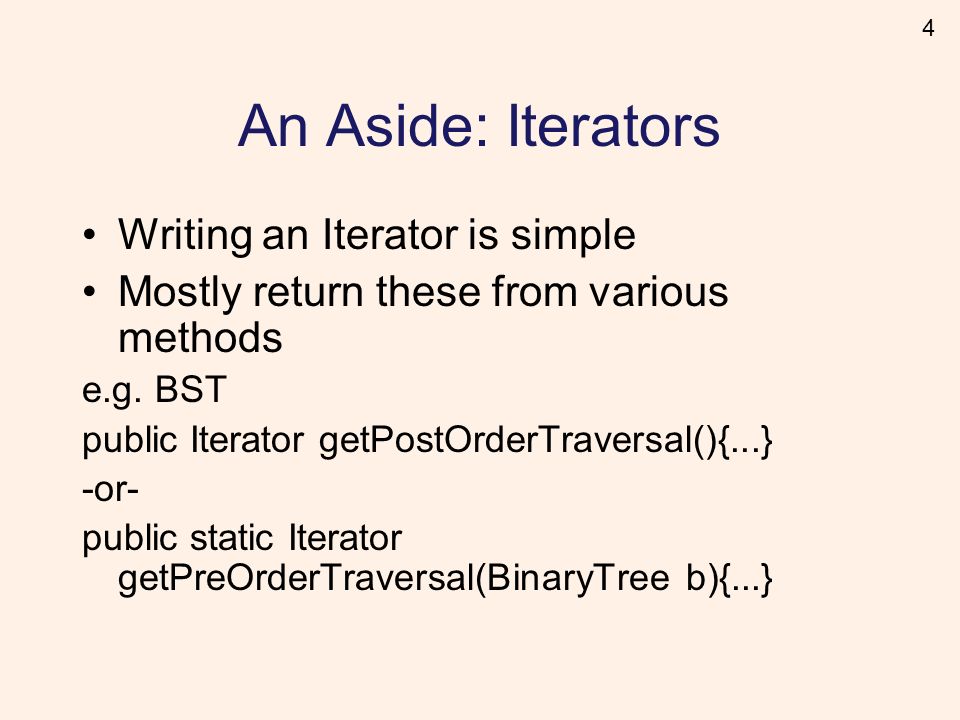 4

An Aside: Iterators

• Writing an Iterator is simple
• Mostly return these from various methods

e.g. BST

public Iterator getPostOrderTraversal(){...}

-or-

public static Iterator getPreOrderTraversal(BinaryTree b){...}